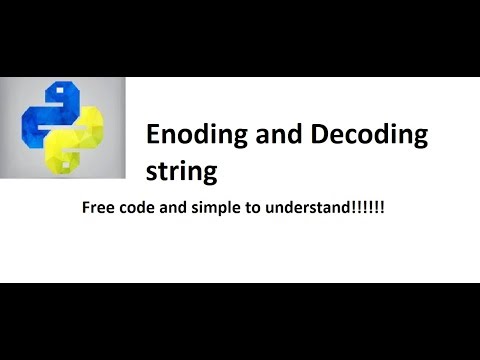 Enoding and Decoding string

Free code and simple to understand!!!!!!